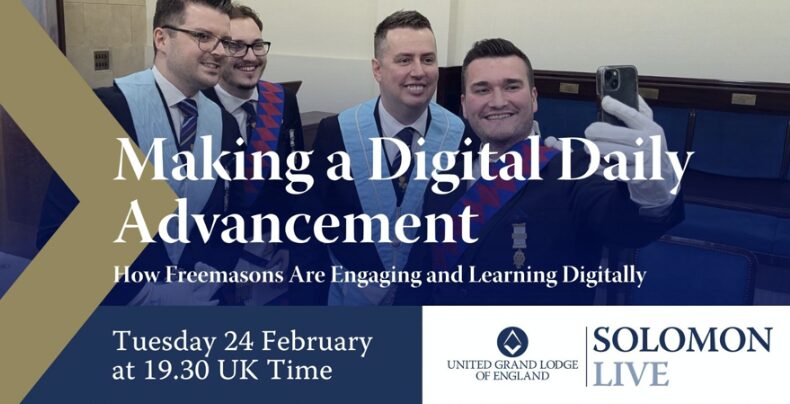 Making a Digital Daily Advancement

How Freemasons Are Engaging and Learning Digitally

Tuesday 24 February at 19.30 UK Time

UNITED GRAND LODGE OF ENGLAND

SOLOMON LIVE